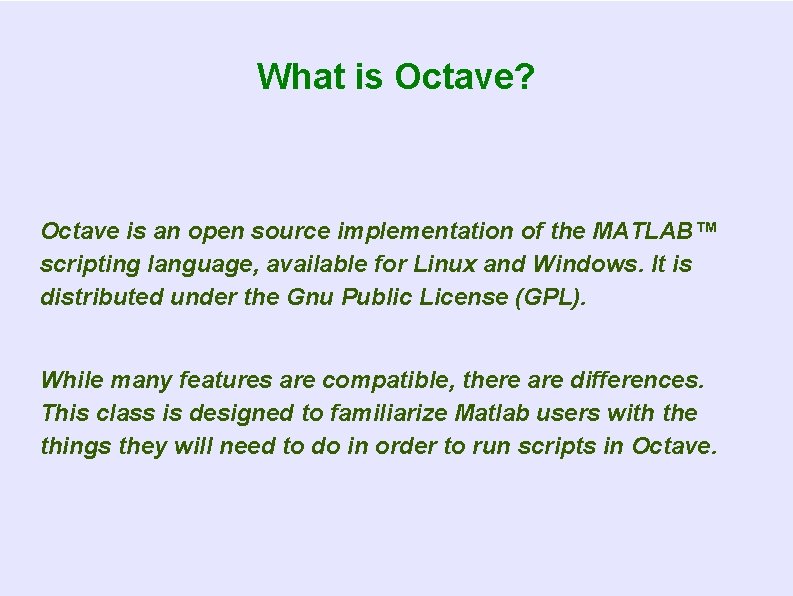 What is Octave?

Octave is an open source implementation of the MATLAB™ scripting language, available for Linux and Windows. It is distributed under the Gnu Public License (GPL).

While many features are compatible, there are differences. This class is designed to familiarize Matlab users with the things they will need to do in order to run scripts in Octave.